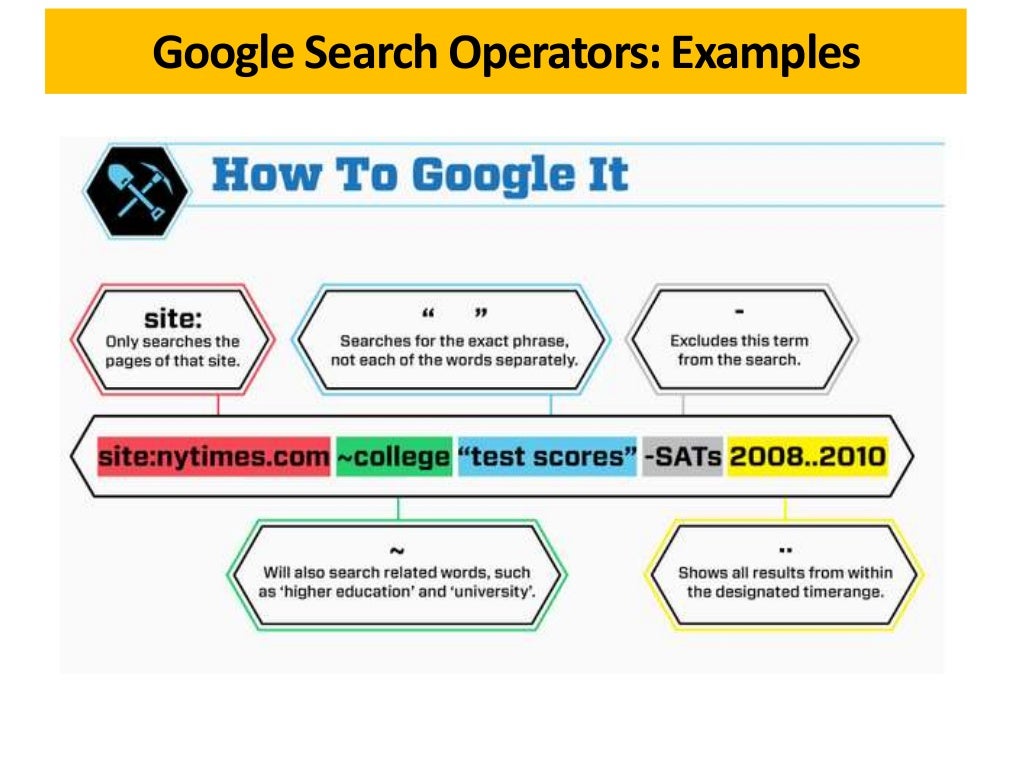 Google Search Operators: Examples

How To Google It

site:
Only searches the pages of that site.

“ ”
Searches for the exact phrase, not each of the words separately.

-
Excludes this term from the search.

site:nytimes.com ~college “test scores” -SATs 2008..2010

~
Will also search related words, such as ‘higher education’ and ‘university’.

..
Shows all results from within the designated timerange.